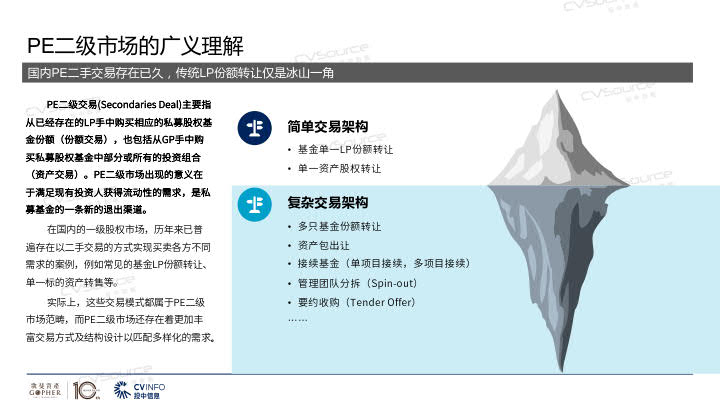 PE二级市场的广义理解

国内PE二手交易存在已久，传统LP份额转让仅是冰山一角

PE二级交易(Secondaries Deal)主要指从已经存在的LP手中购买相应的私募股权基金份额（份额交易），也包括从GP手中购买私募股权基金中部分或所有的投资组合（资产交易）。PE二级市场出现的意义在于满足现有投资人获得流动性的需求，是私募基金的一条新的退出渠道。

在国内的一级股权市场，历年来已普遍存在以二手交易的方式实现买卖各方不同需求的案例，例如常见的基金LP份额转让、单一标的资产转售等。

实际上，这些交易模式都属于PE二级市场范畴，而PE二级市场还存在着更加丰富交易方式及结构设计以匹配多样化的需求。

简单交易架构
• 基金单一LP份额转让
• 单一资产股权转让

复杂交易架构
• 多只基金份额转让
• 资产包出让
• 接续基金（单项目接续，多项目接续）
• 管理团队分拆（Spin-out）
• 要约收购（Tender Offer）
……

歌斐资产 GOPHER 10 CVINFO 投中信息

CVSource